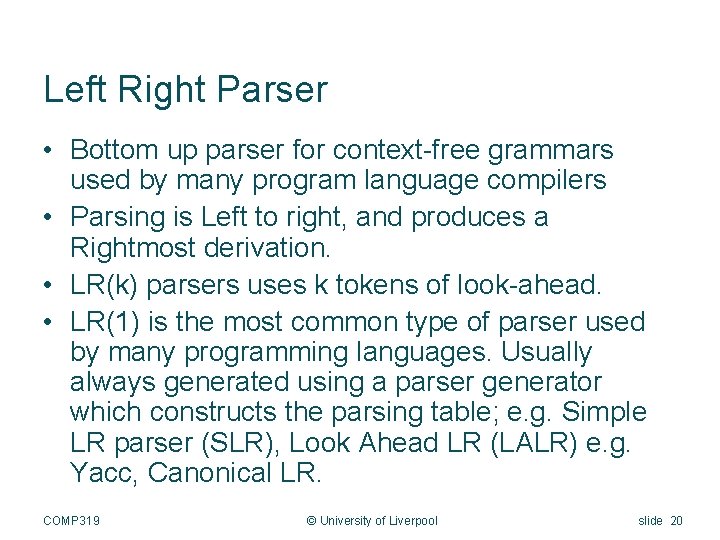 Left Right Parser

• Bottom up parser for context-free grammars used by many program language compilers
• Parsing is Left to right, and produces a Rightmost derivation.
• LR(k) parsers uses k tokens of look-ahead.
• LR(1) is the most common type of parser used by many programming languages. Usually always generated using a parser generator which constructs the parsing table; e.g. Simple LR parser (SLR), Look Ahead LR (LALR) e.g. Yacc, Canonical LR.

COMP319 © University of Liverpool slide 20